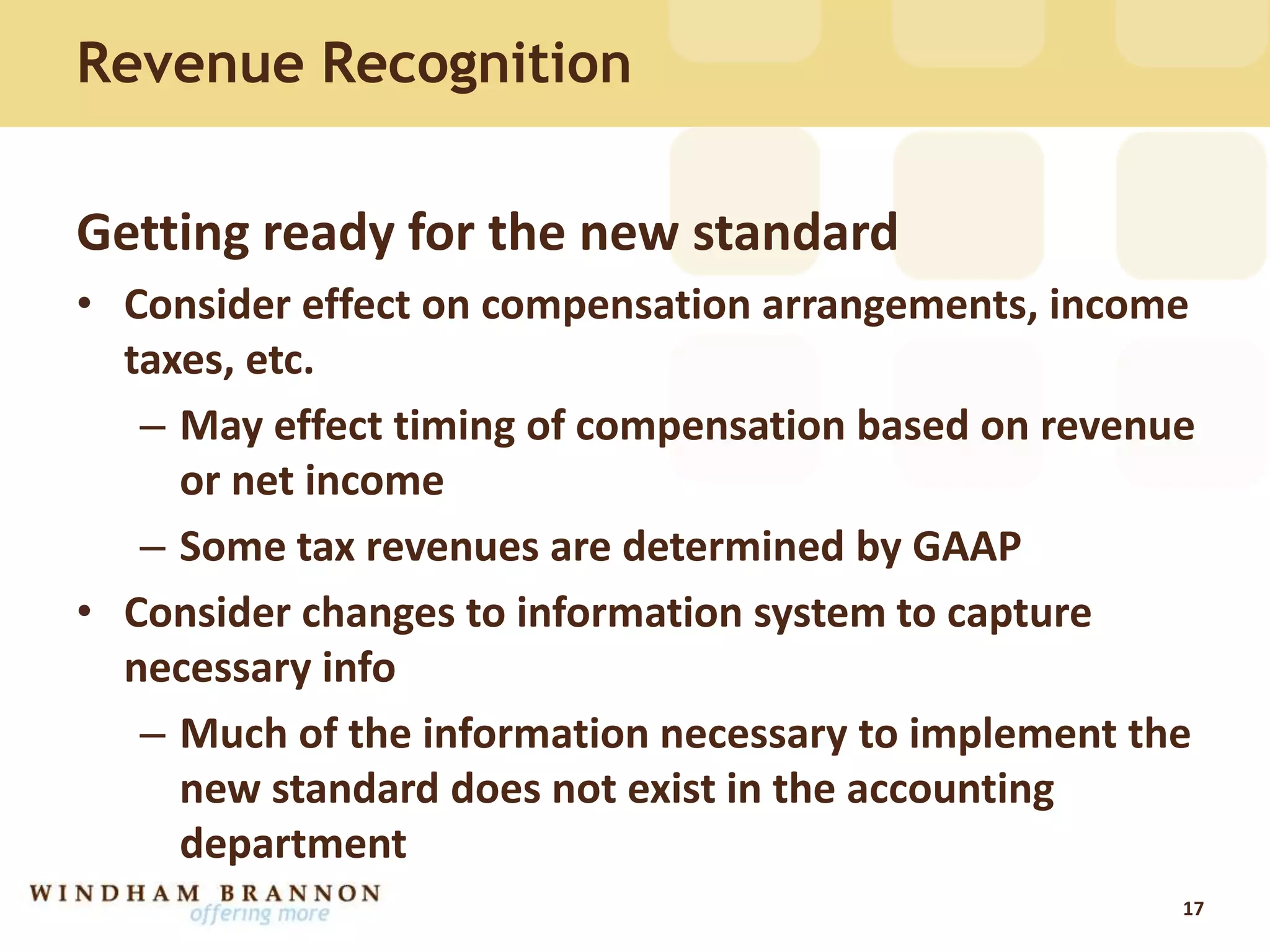 Revenue Recognition

Getting ready for the new standard

• Consider effect on compensation arrangements, income taxes, etc.
– May effect timing of compensation based on revenue or net income
– Some tax revenues are determined by GAAP
• Consider changes to information system to capture necessary info
– Much of the information necessary to implement the new standard does not exist in the accounting department

WINDHAM BRANNON
offering more

17